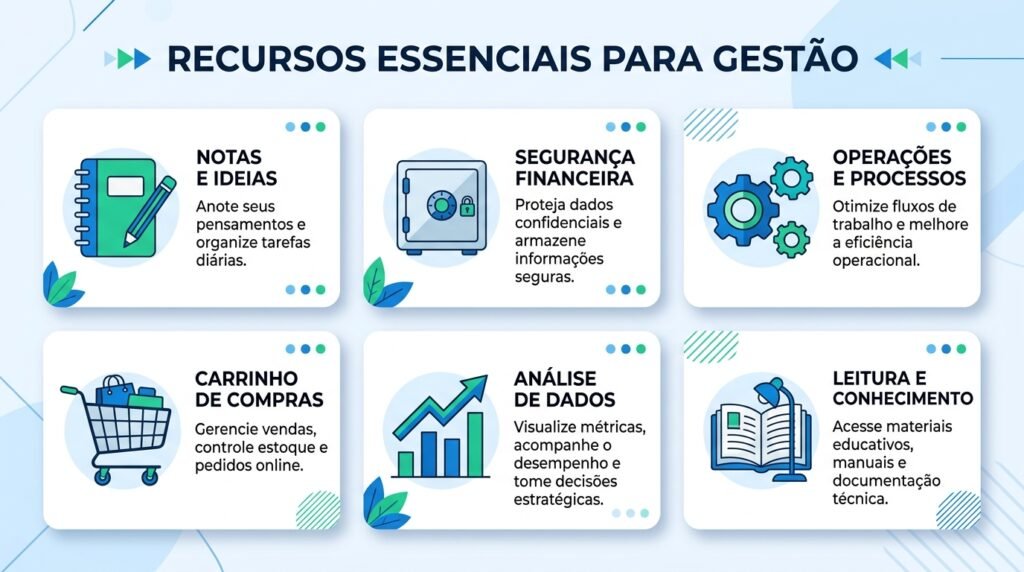 RECURSOS ESSENCIAIS PARA GESTÃO

NOTAS E IDEIAS
Anote seus pensamentos e organize tarefas diárias.

SEGURANÇA FINANCEIRA
Proteja dados confidenciais e armazene informações seguras.

OPERAÇÕES E PROCESSOS
Otimize fluxos de trabalho e melhore a eficiência operacional.

CARRINHO DE COMPRAS
Gerencie vendas, controle estoque e pedidos online.

ANÁLISE DE DADOS
Visualize métricas, acompanhe o desempenho e tome decisões estratégicas.

LEITURA E CONHECIMENTO
Acesse materiais educativos, manuais e documentação técnica.